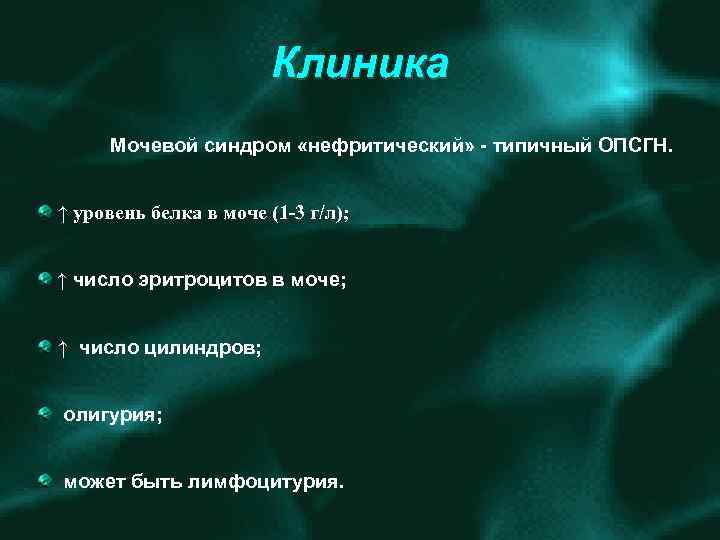 Клиника

Мочевой синдром «нефритический» - типичный ОПСГН.

↑ уровень белка в моче (1-3 г/л);

↑ число эритроцитов в моче;

↑ число цилиндров;

олигурия;

может быть лимфоцитурия.